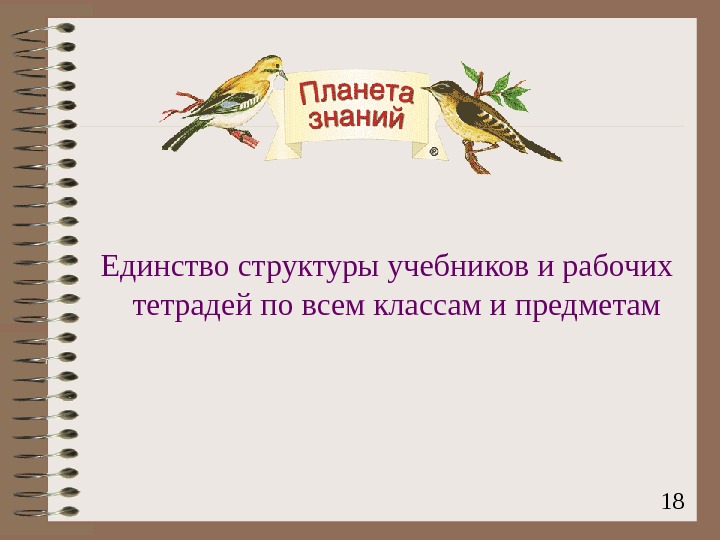 Планета знаний ®

Единство структуры учебников и рабочих тетрадей по всем классам и предметам

18